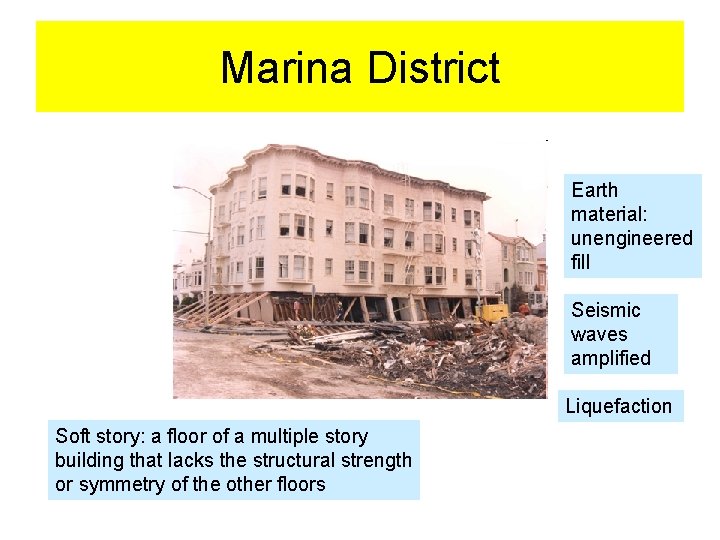 Marina District

Earth material: unengineered fill

Seismic waves amplified

Liquefaction

Soft story: a floor of a multiple story building that lacks the structural strength or symmetry of the other floors